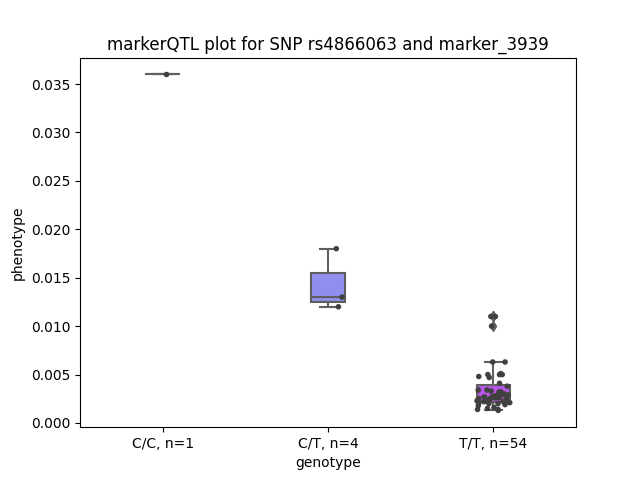 markerQTL plot for SNP rs4866063 and marker_3939

phenotype

0.035
0.030
0.025
0.020
0.015
0.010
0.005
0.000

C/C, n=1
C/T, n=4
T/T, n=54

genotype